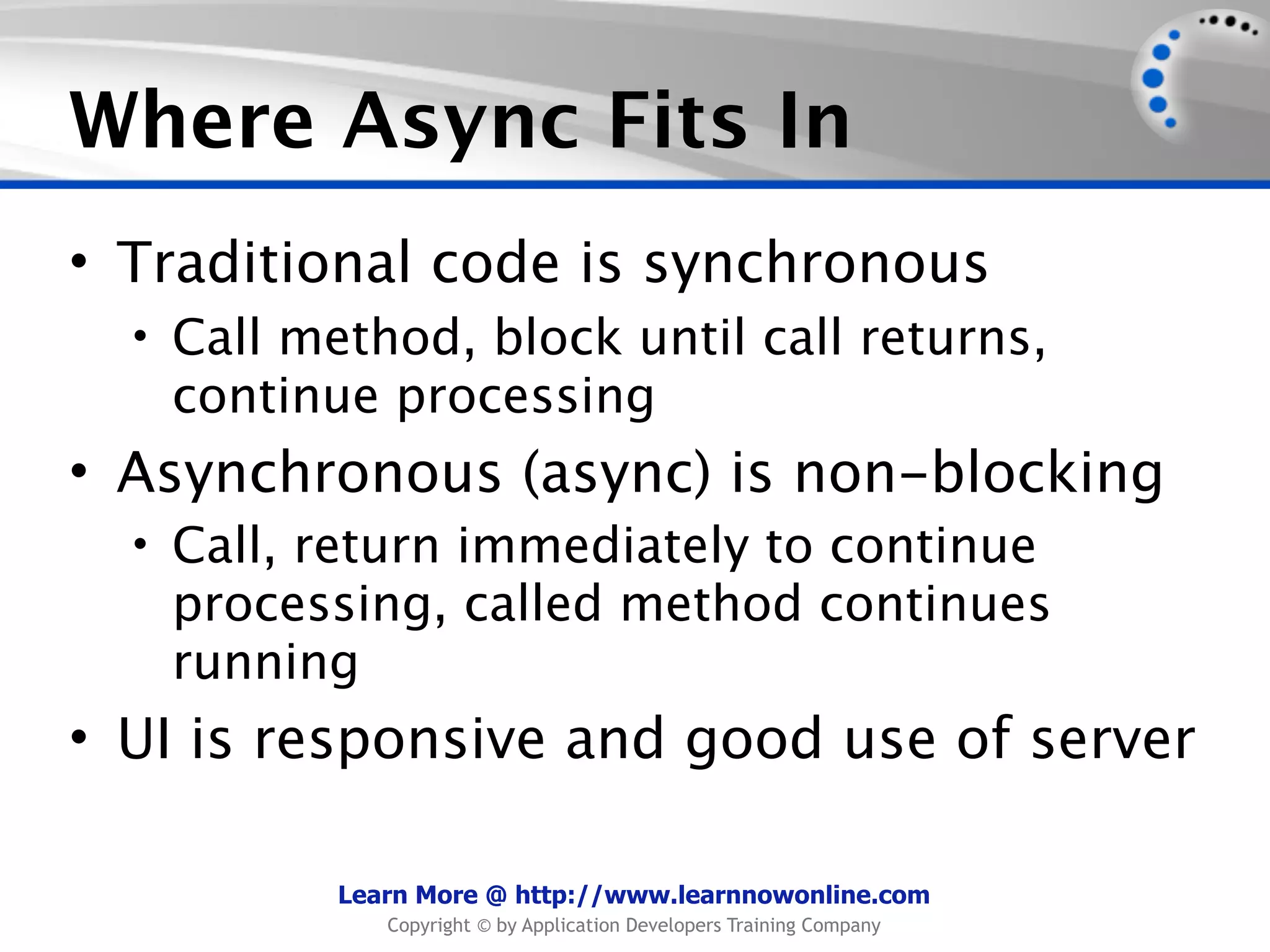 Where Async Fits In

• Traditional code is synchronous
  • Call method, block until call returns, continue processing
• Asynchronous (async) is non-blocking
  • Call, return immediately to continue processing, called method continues running
• UI is responsive and good use of server

Learn More @ http://www.learnnowonline.com
Copyright © by Application Developers Training Company